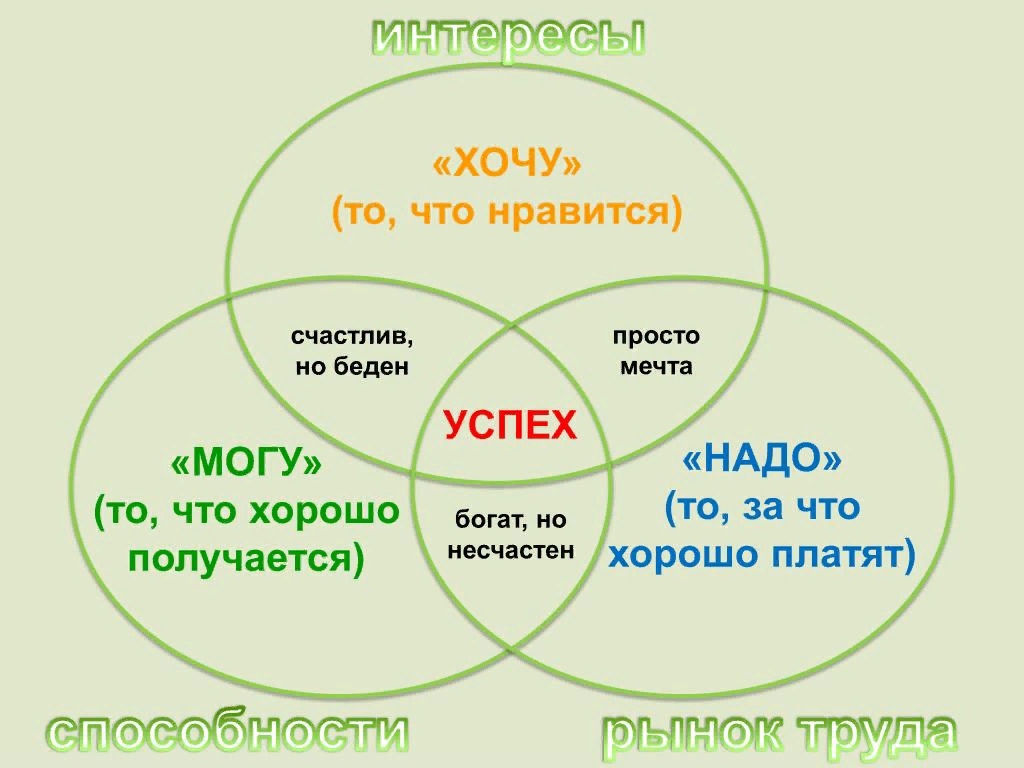 интересы

«ХОЧУ»
(то, что нравится)

счастлив, но беден

просто мечта

УСПЕХ

«МОГУ»
(то, что хорошо получается)

богат, но несчастен

«НАДО»
(то, за что хорошо платят)

способности

рынок труда